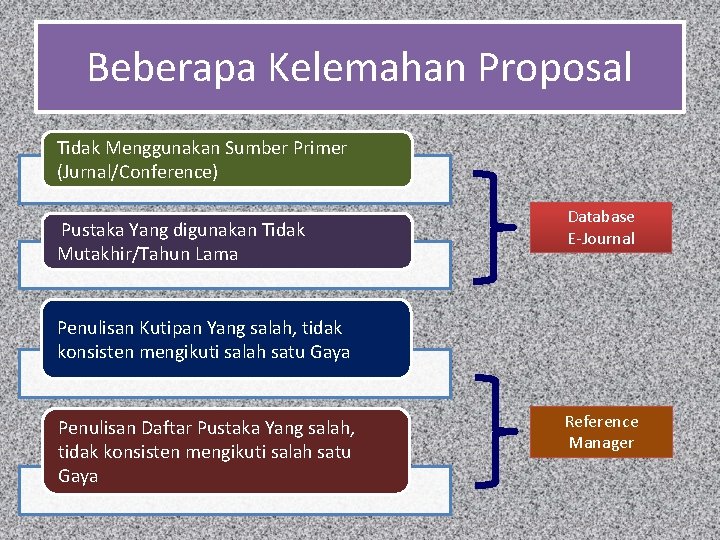 Beberapa Kelemahan Proposal

Tidak Menggunakan Sumber Primer (Jurnal/Conference)

Pustaka Yang digunakan Tidak Mutakhir/Tahun Lama

Database E-Journal

Penulisan Kutipan Yang salah, tidak konsisten mengikuti salah satu Gaya

Penulisan Daftar Pustaka Yang salah, tidak konsisten mengikuti salah satu Gaya

Reference Manager